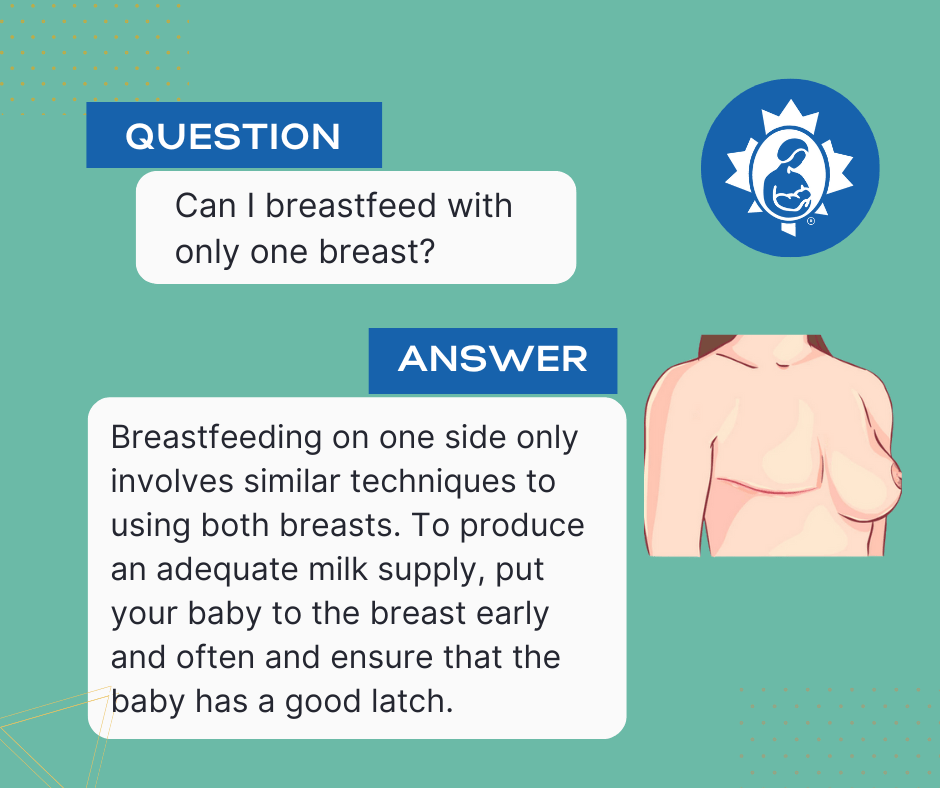 QUESTION

Can I breastfeed with only one breast?

ANSWER

Breastfeeding on one side only involves similar techniques to using both breasts. To produce an adequate milk supply, put your baby to the breast early and often and ensure that the baby has a good latch.